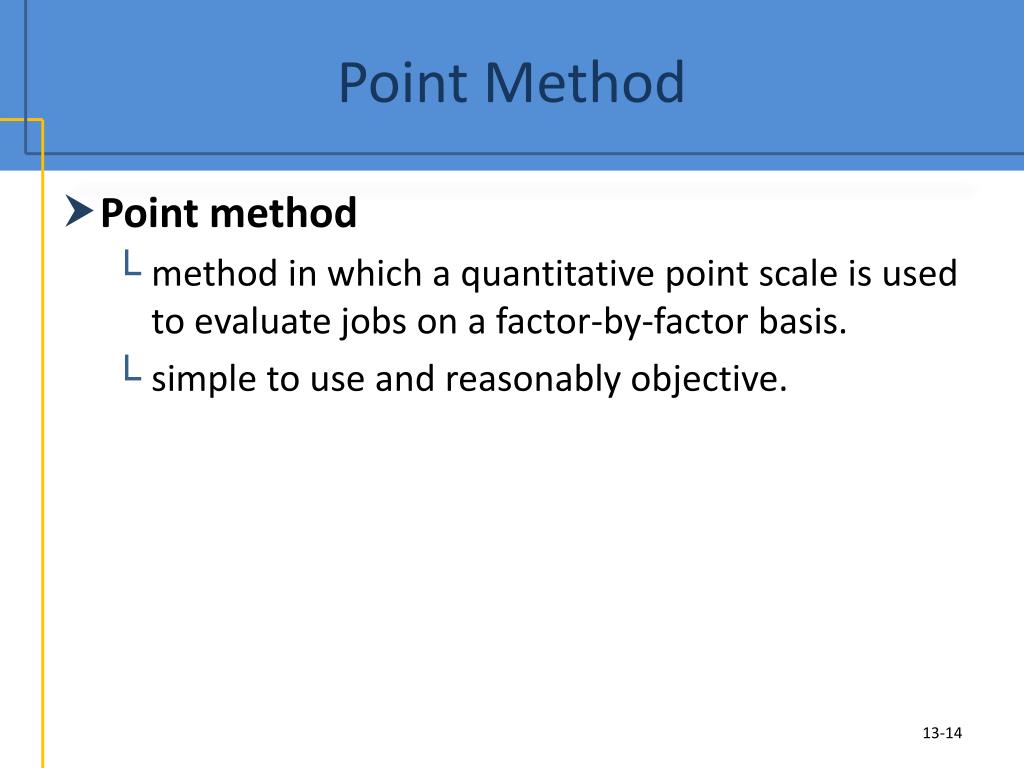 Point Method

Point method

method in which a quantitative point scale is used to evaluate jobs on a factor-by-factor basis.

simple to use and reasonably objective.

13-14